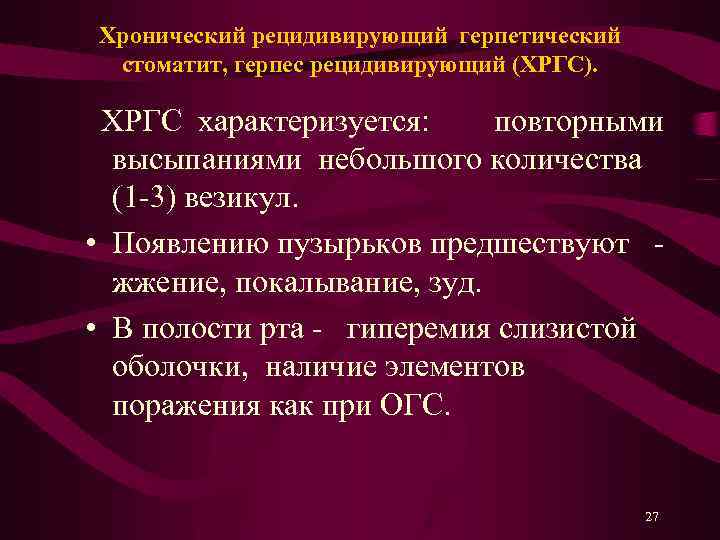 Хронический рецидивирующий герпетический стоматит, герпес рецидивирующий (ХРГС).

ХРГС характеризуется: повторными высыпаниями небольшого количества (1-3) везикул.

• Появлению пузырьков предшествуют - жжение, покалывание, зуд.

• В полости рта - гиперемия слизистой оболочки, наличие элементов поражения как при ОГС.

27